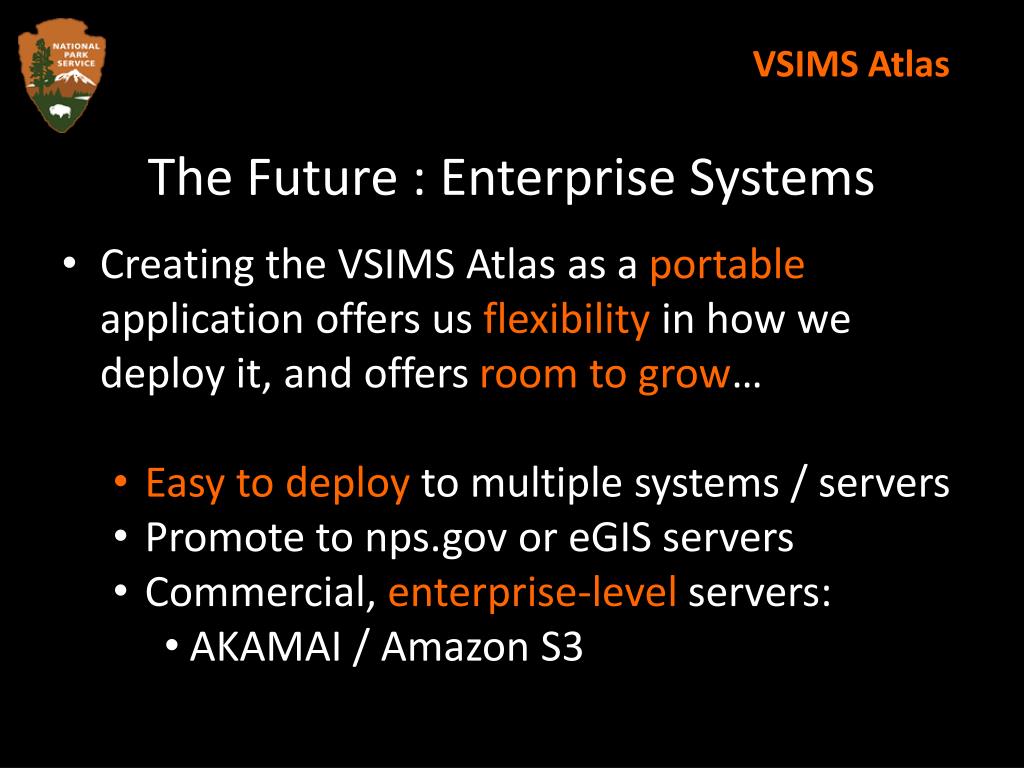 NATIONAL PARK SERVICE

VSIMS Atlas

The Future : Enterprise Systems

• Creating the VSIMS Atlas as a portable application offers us flexibility in how we deploy it, and offers room to grow…

• Easy to deploy to multiple systems / servers
• Promote to nps.gov or eGIS servers
• Commercial, enterprise-level servers:
• AKAMAI / Amazon S3